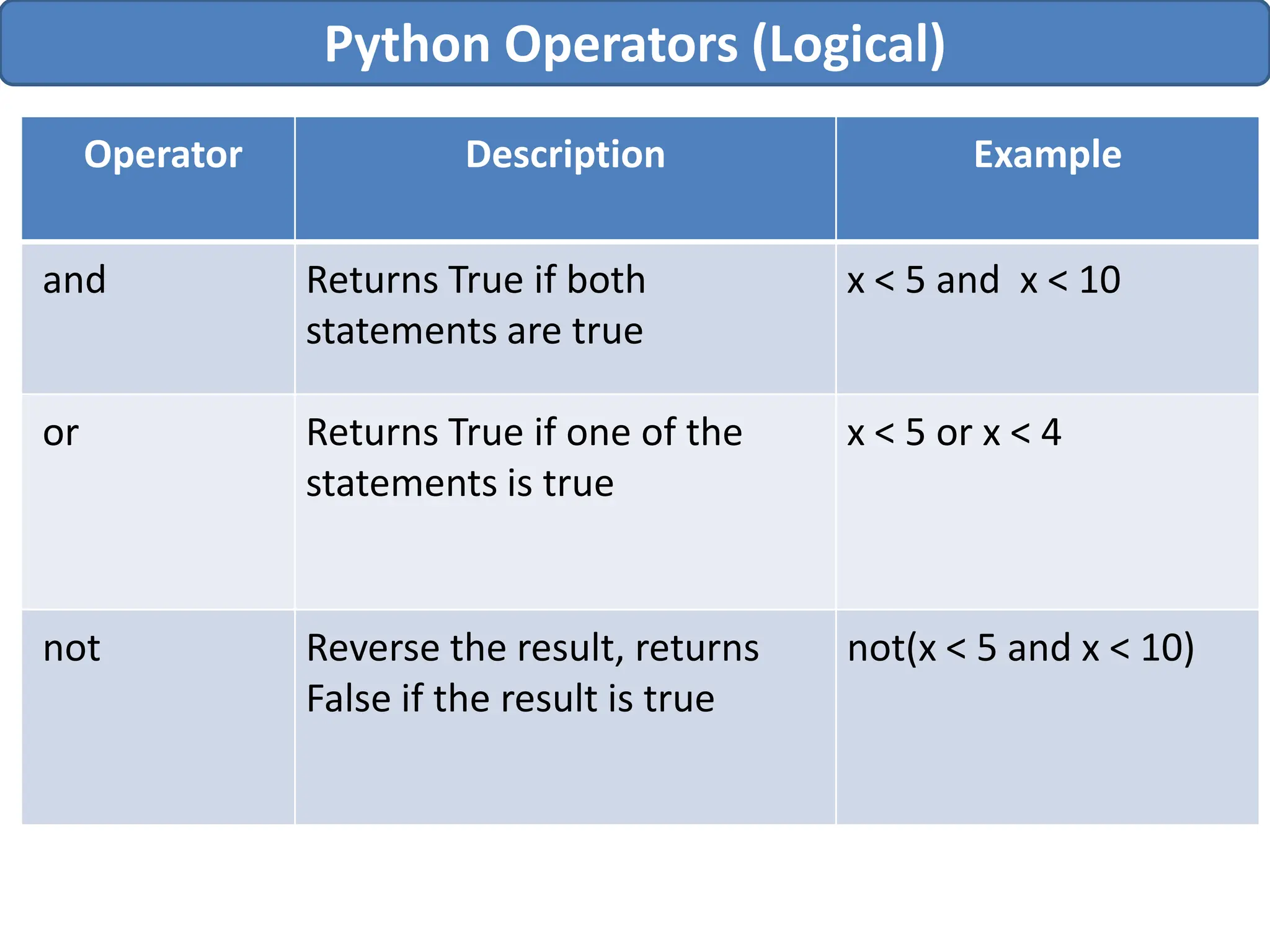 Python Operators (Logical)

| Operator | Description | Example |
|---|---|---|
| and | Returns True if both statements are true | x < 5 and  x < 10 |
| or | Returns True if one of the statements is true | x < 5 or x < 4 |
| not | Reverse the result, returns False if the result is true | not(x < 5 and x < 10) |